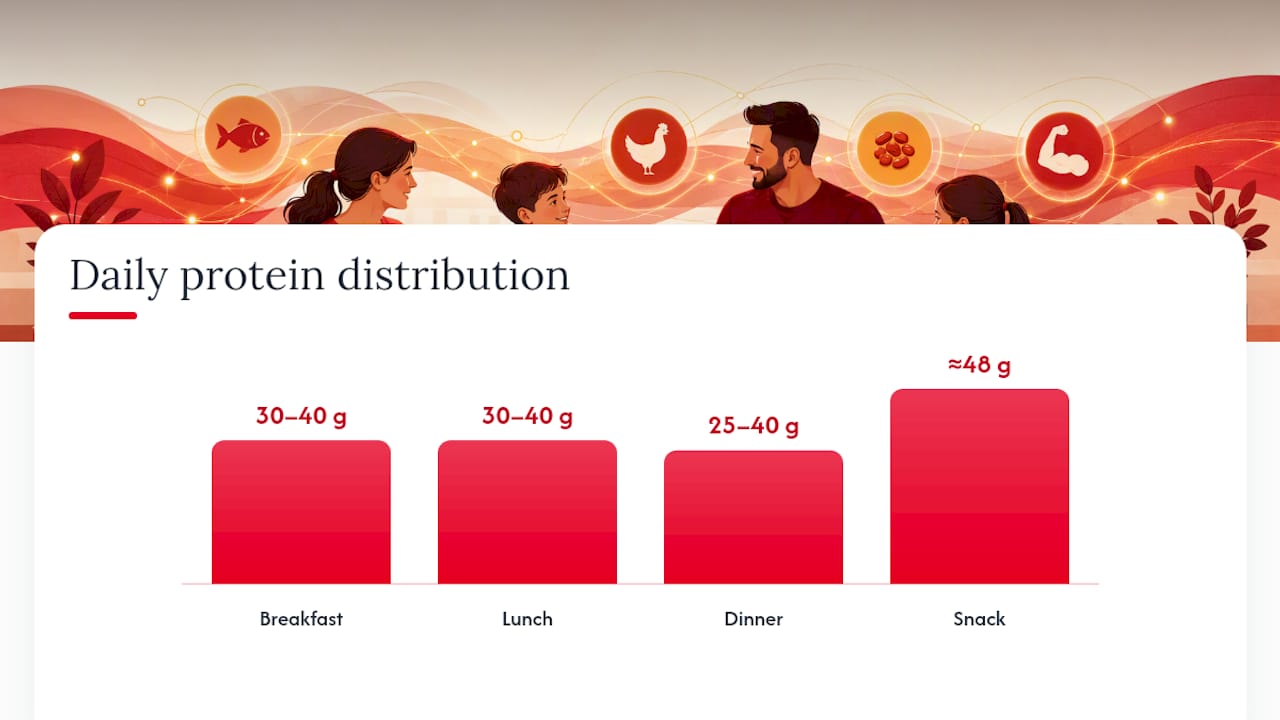 Daily protein distribution

30–40 g
30–40 g
25–40 g
≈48 g

Breakfast
Lunch
Dinner
Snack